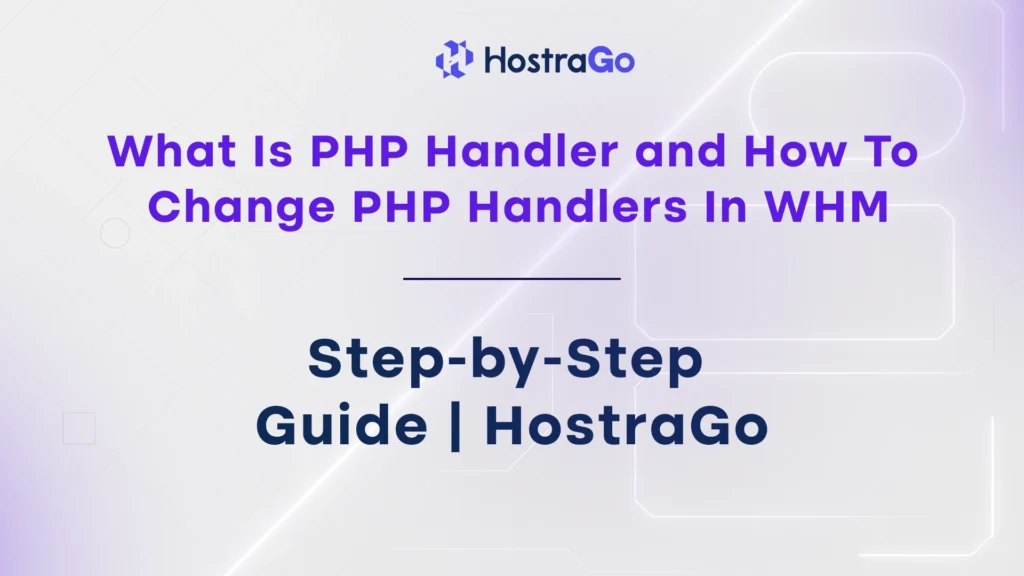 HostraGo

What Is PHP Handler and How To Change PHP Handlers In WHM

Step-by-Step Guide | HostraGo